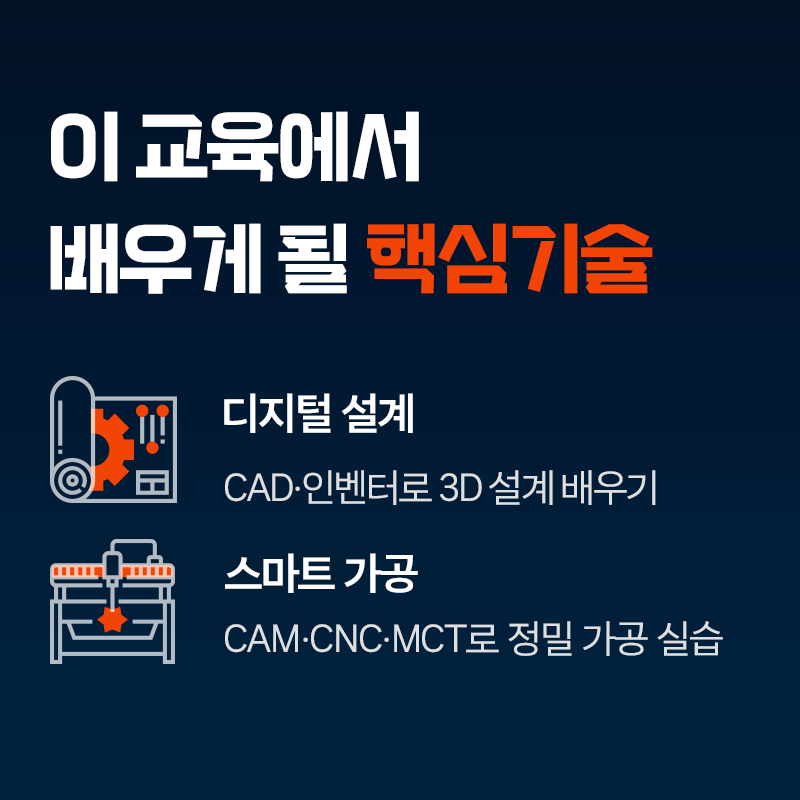 이 교육에서
배우게 될 핵심기술

디지털 설계

CAD·인벤터로 3D 설계 배우기

스마트 가공

CAM·CNC·MCT로 정밀 가공 실습